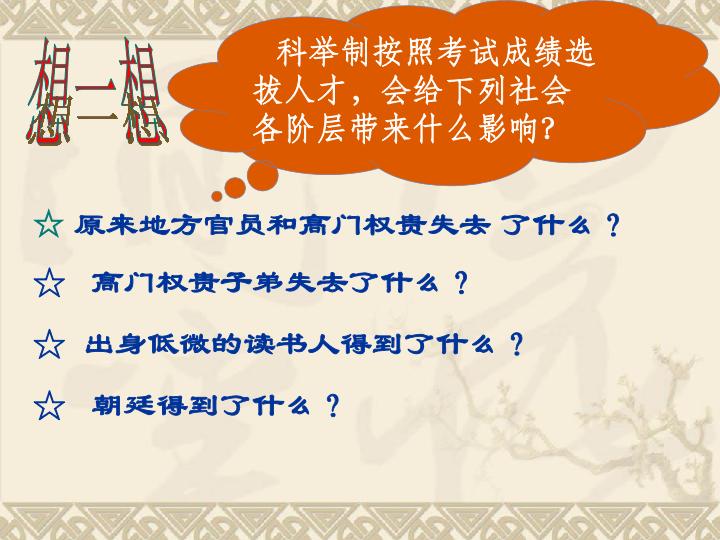 想一想

科举制按照考试成绩选拔人才，会给下列社会各阶层带来什么影响?

☆ 原来地方官员和高门权贵失去 了什么 ?

☆ 高门权贵子弟失去了什么 ?

☆ 出身低微的读书人得到了什么 ?

☆ 朝廷得到了什么 ?